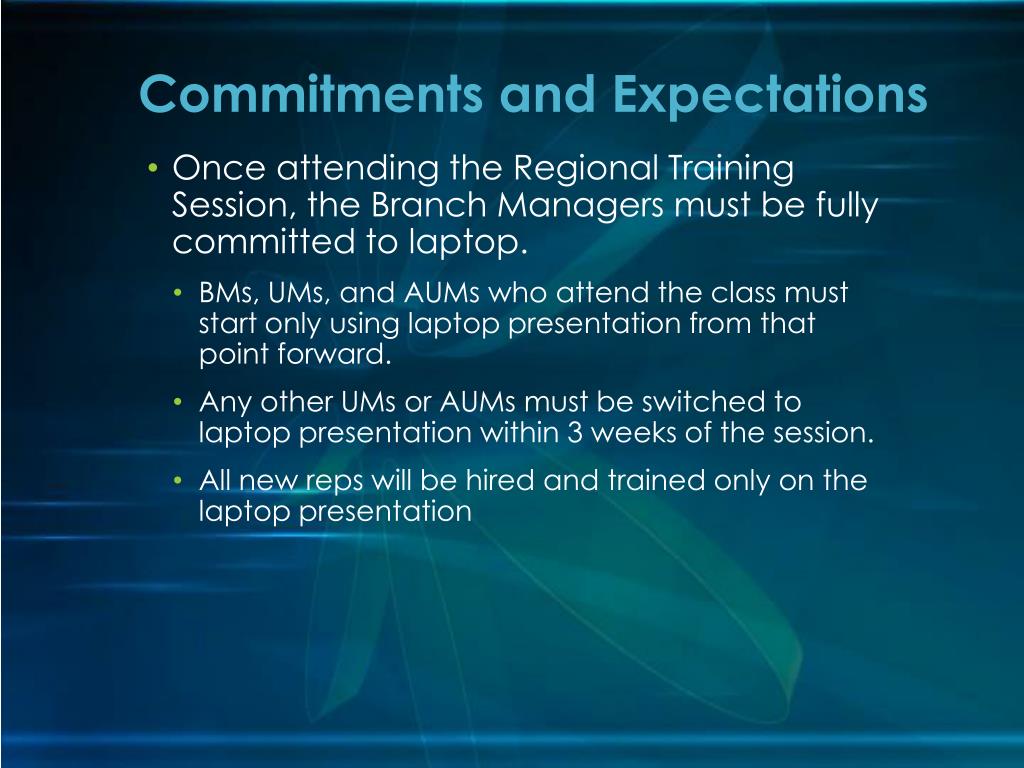 Commitments and Expectations

• Once attending the Regional Training Session, the Branch Managers must be fully committed to laptop.

• BMs, UMs, and AUMs who attend the class must start only using laptop presentation from that point forward.

• Any other UMs or AUMs must be switched to laptop presentation within 3 weeks of the session.

• All new reps will be hired and trained only on the laptop presentation